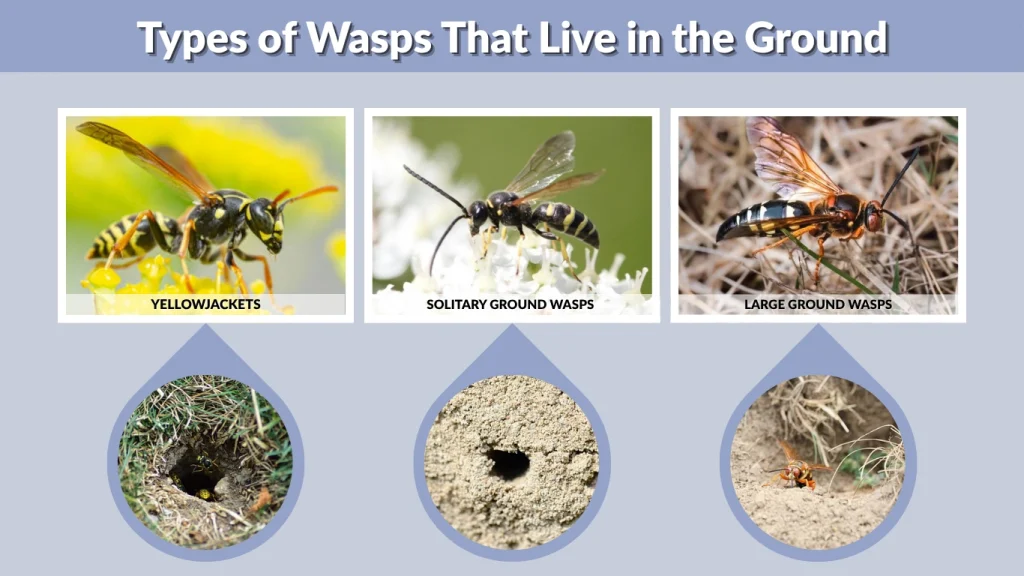 Types of Wasps That Live in the Ground

YELLOWJACKETS

SOLITARY GROUND WASPS

LARGE GROUND WASPS